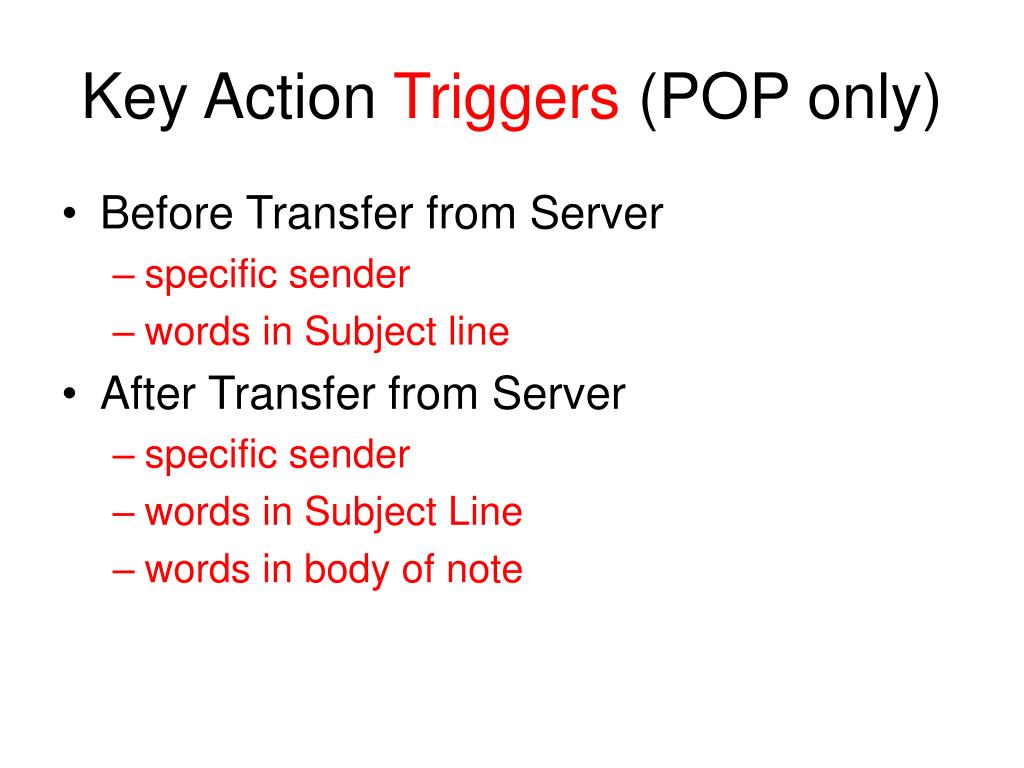 Key Action Triggers (POP only)

• Before Transfer from Server
– specific sender
– words in Subject line
• After Transfer from Server
– specific sender
– words in Subject Line
– words in body of note